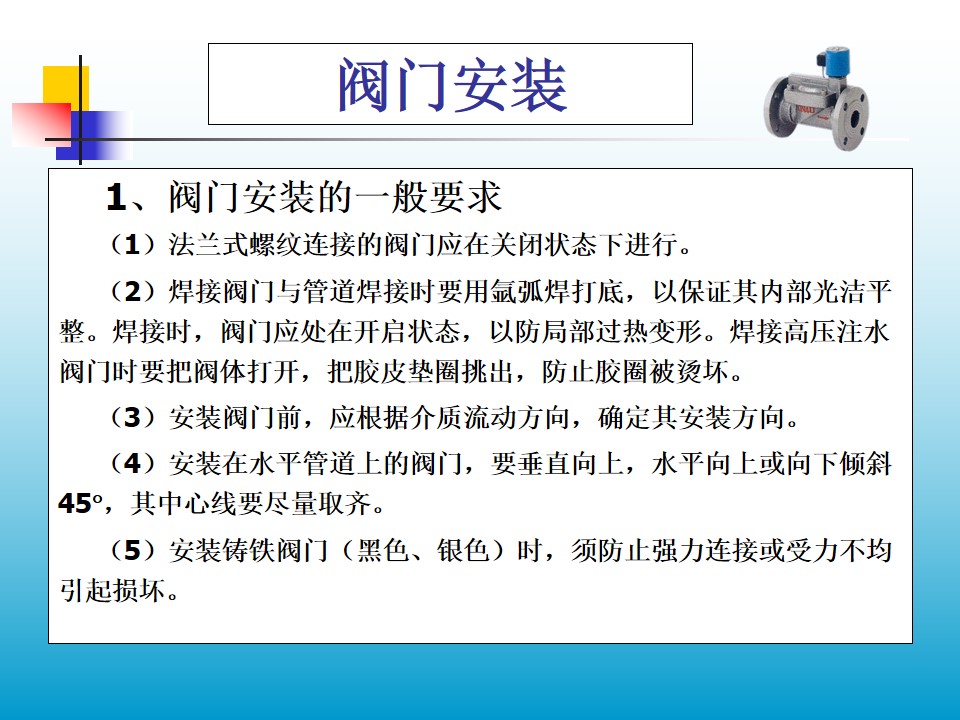 阀门安装

1、阀门安装的一般要求

（1）法兰式螺纹连接的阀门应在关闭状态下进行。

（2）焊接阀门与管道焊接时要用氩弧焊打底，以保证其内部光洁平整。焊接时，阀门应处在开启状态，以防局部过热变形。焊接高压注水阀门时要把阀体打开，把胶皮垫圈挑出，防止胶圈被烫坏。

（3）安装阀门前，应根据介质流动方向，确定其安装方向。

（4）安装在水平管道上的阀门，要垂直向上，水平向上或向下倾斜45°，其中心线要尽量取齐。

（5）安装铸铁阀门（黑色、银色）时，须防止强力连接或受力不均引起损坏。